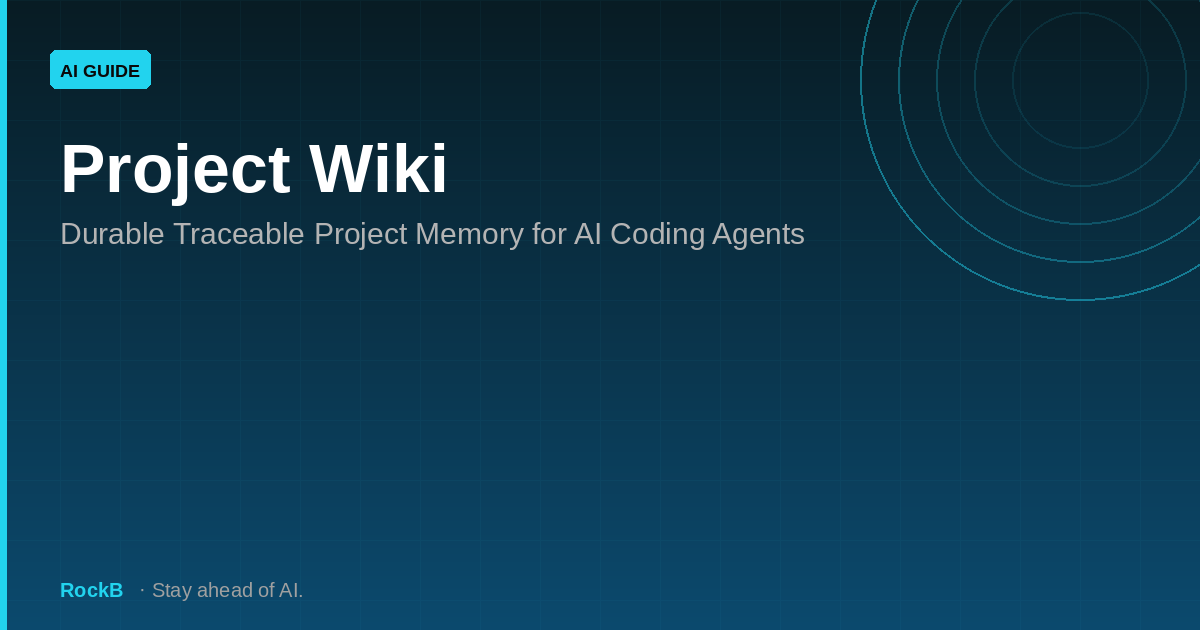 AI GUIDE

Project Wiki

Durable Traceable Project Memory for AI Coding Agents

RockB · Stay ahead of AI.